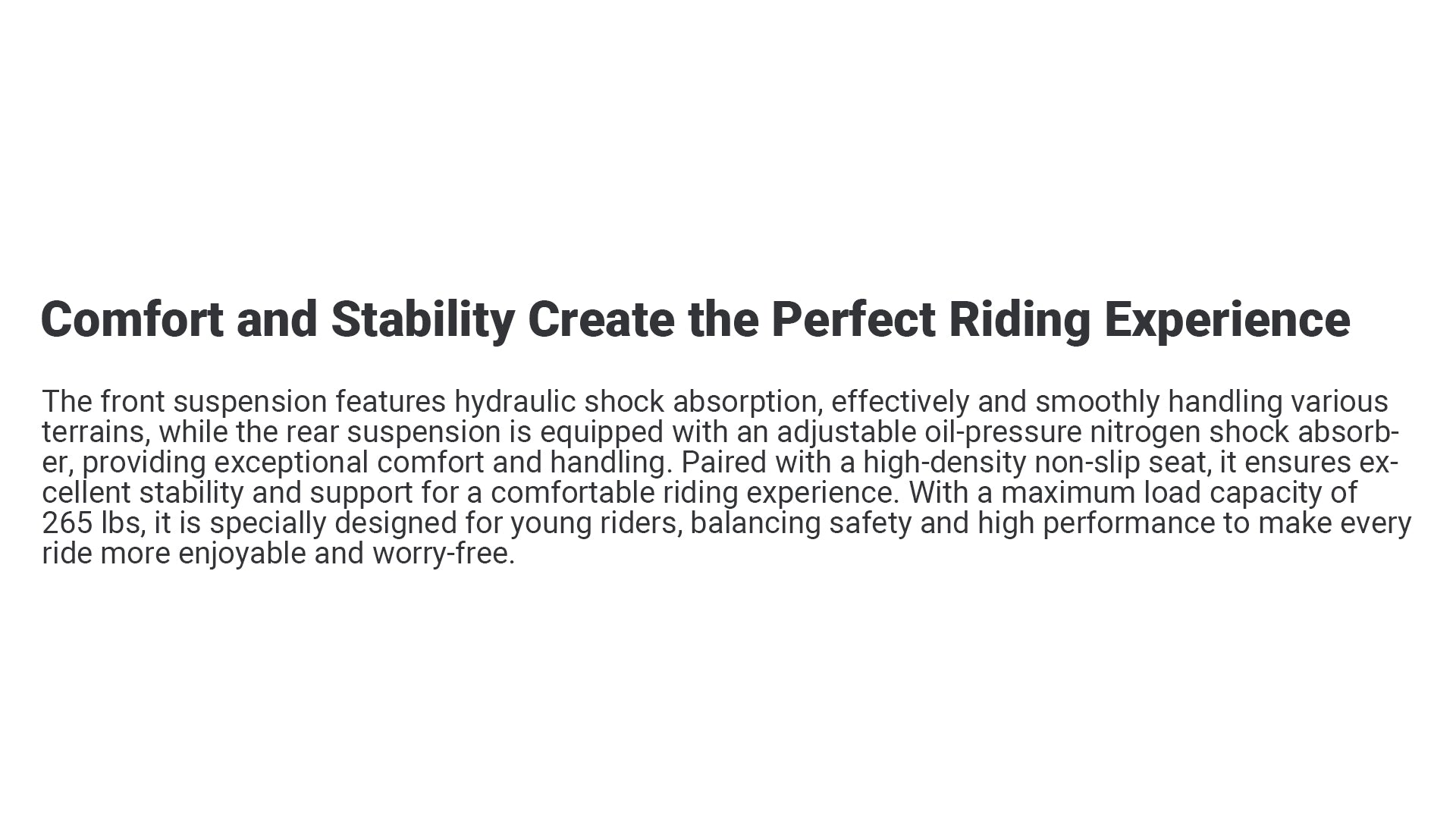 Comfort and Stability Create the Perfect Riding Experience

The front suspension features hydraulic shock absorption, effectively and smoothly handling various terrains, while the rear suspension is equipped with an adjustable oil-pressure nitrogen shock absorber, providing exceptional comfort and handling. Paired with a high-density non-slip seat, it ensures excellent stability and support for a comfortable riding experience. With a maximum load capacity of 265 lbs, it is specially designed for young riders, balancing safety and high performance to make every ride more enjoyable and worry-free.